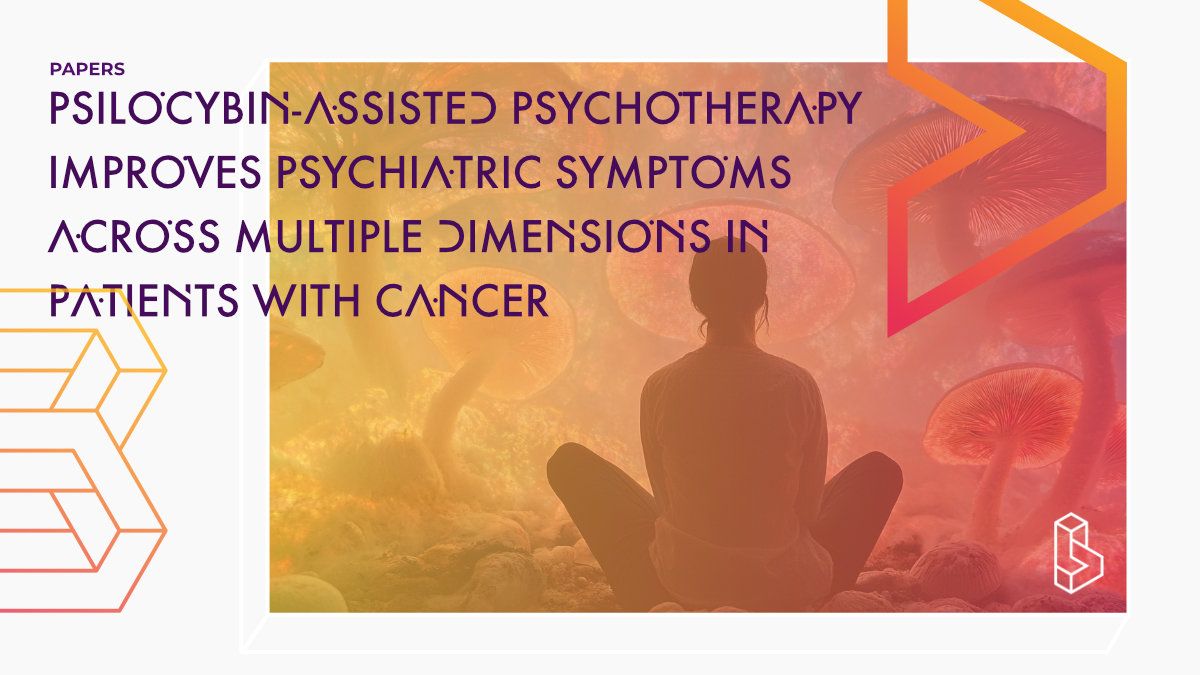 PAPERS

PSILOCYBIN-ASSISTED PSYCHOTHERAPY IMPROVES PSYCHIATRIC SYMPTOMS ACROSS MULTIPLE DIMENSIONS IN PATIENTS WITH CANCER